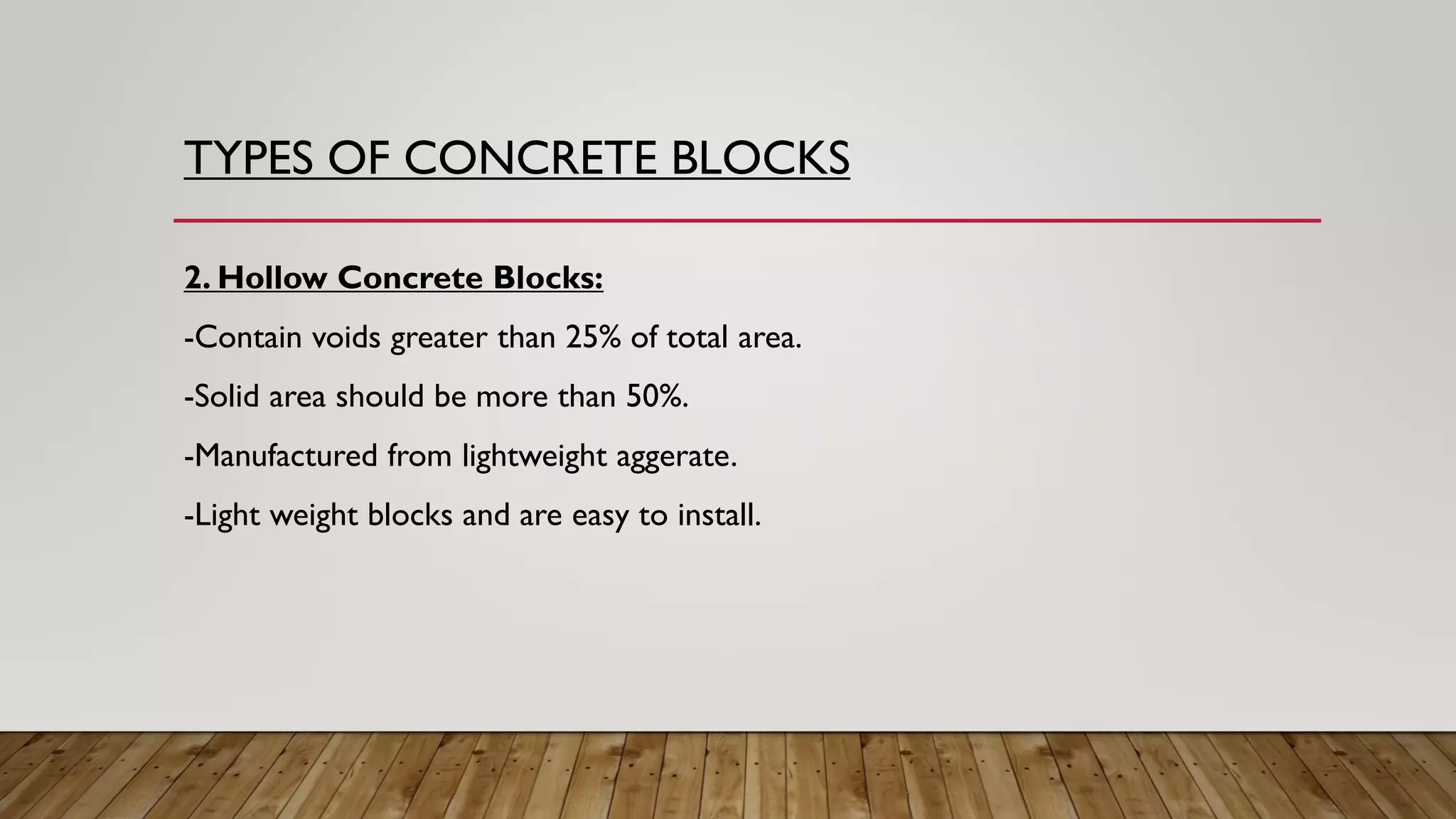 TYPES OF CONCRETE BLOCKS

2. Hollow Concrete Blocks:

-Contain voids greater than 25% of total area.

-Solid area should be more than 50%.

-Manufactured from lightweight aggerate.

-Light weight blocks and are easy to install.